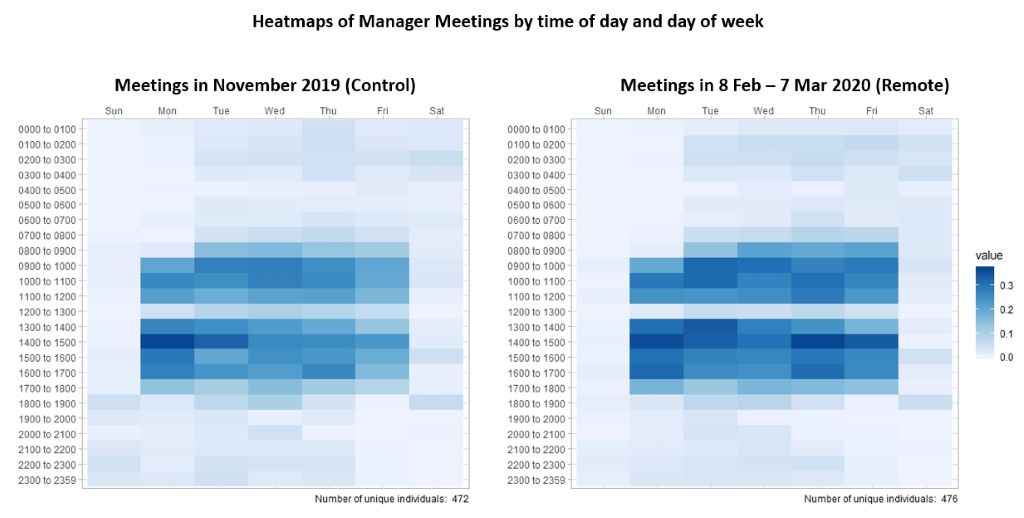 Heatmaps of Manager Meetings by time of day and day of week

Meetings in November 2019 (Control)

Sun Mon Tue Wed Thu Fri Sat

0000 to 0100
0100 to 0200
0200 to 0300
0300 to 0400
0400 to 0500
0500 to 0600
0600 to 0700
0700 to 0800
0800 to 0900
0900 to 1000
1000 to 1100
1100 to 1200
1200 to 1300
1300 to 1400
1400 to 1500
1500 to 1600
1600 to 1700
1700 to 1800
1800 to 1900
1900 to 2000
2000 to 2100
2100 to 2200
2200 to 2300
2300 to 2359

Number of unique individuals: 472

Meetings in 8 Feb – 7 Mar 2020 (Remote)

Sun Mon Tue Wed Thu Fri Sat

0000 to 0100
0100 to 0200
0200 to 0300
0300 to 0400
0400 to 0500
0500 to 0600
0600 to 0700
0700 to 0800
0800 to 0900
0900 to 1000
1000 to 1100
1100 to 1200
1200 to 1300
1300 to 1400
1400 to 1500
1500 to 1600
1600 to 1700
1700 to 1800
1800 to 1900
1900 to 2000
2000 to 2100
2100 to 2200
2200 to 2300
2300 to 2359

Number of unique individuals: 476

value
0.3
0.2
0.1
0.0